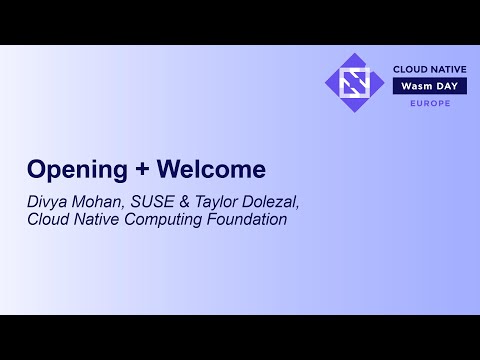 CLOUD NATIVE
Wasm DAY
EUROPE

Opening + Welcome

Divya Mohan, SUSE & Taylor Dolezal, Cloud Native Computing Foundation